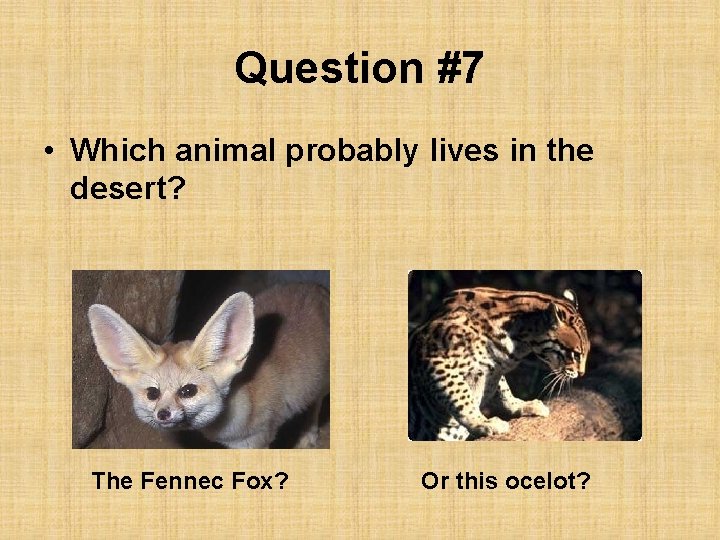 Question #7

• Which animal probably lives in the desert?

The Fennec Fox?

Or this ocelot?